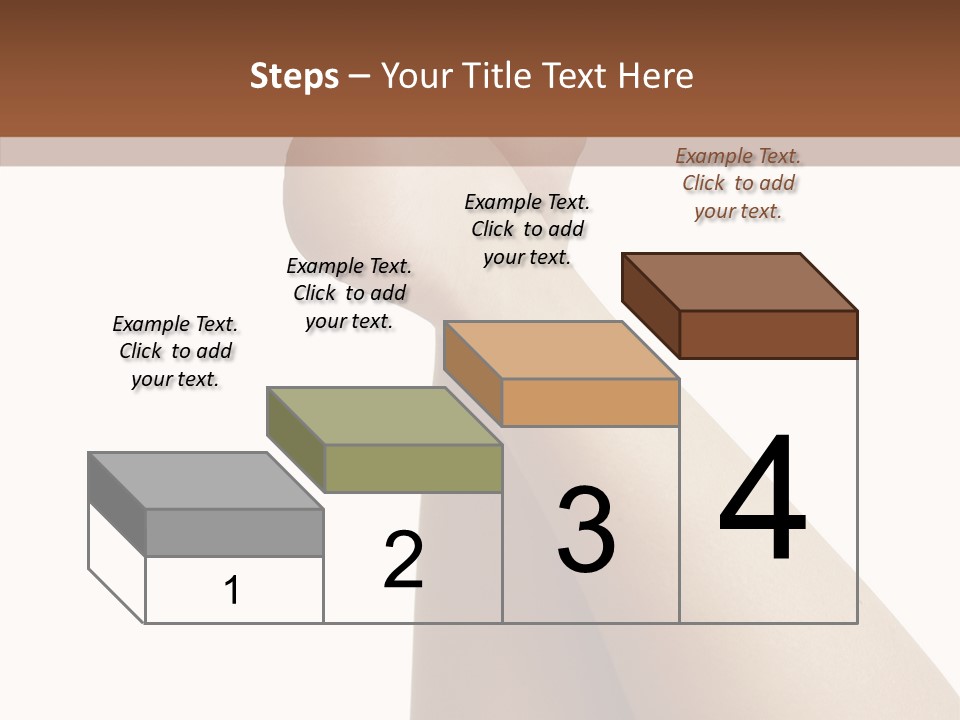 Steps – Your Title Text Here

Example Text. Click to add your text.

Example Text. Click to add your text.

Example Text. Click to add your text.

Example Text. Click to add your text.

1

2

3

4